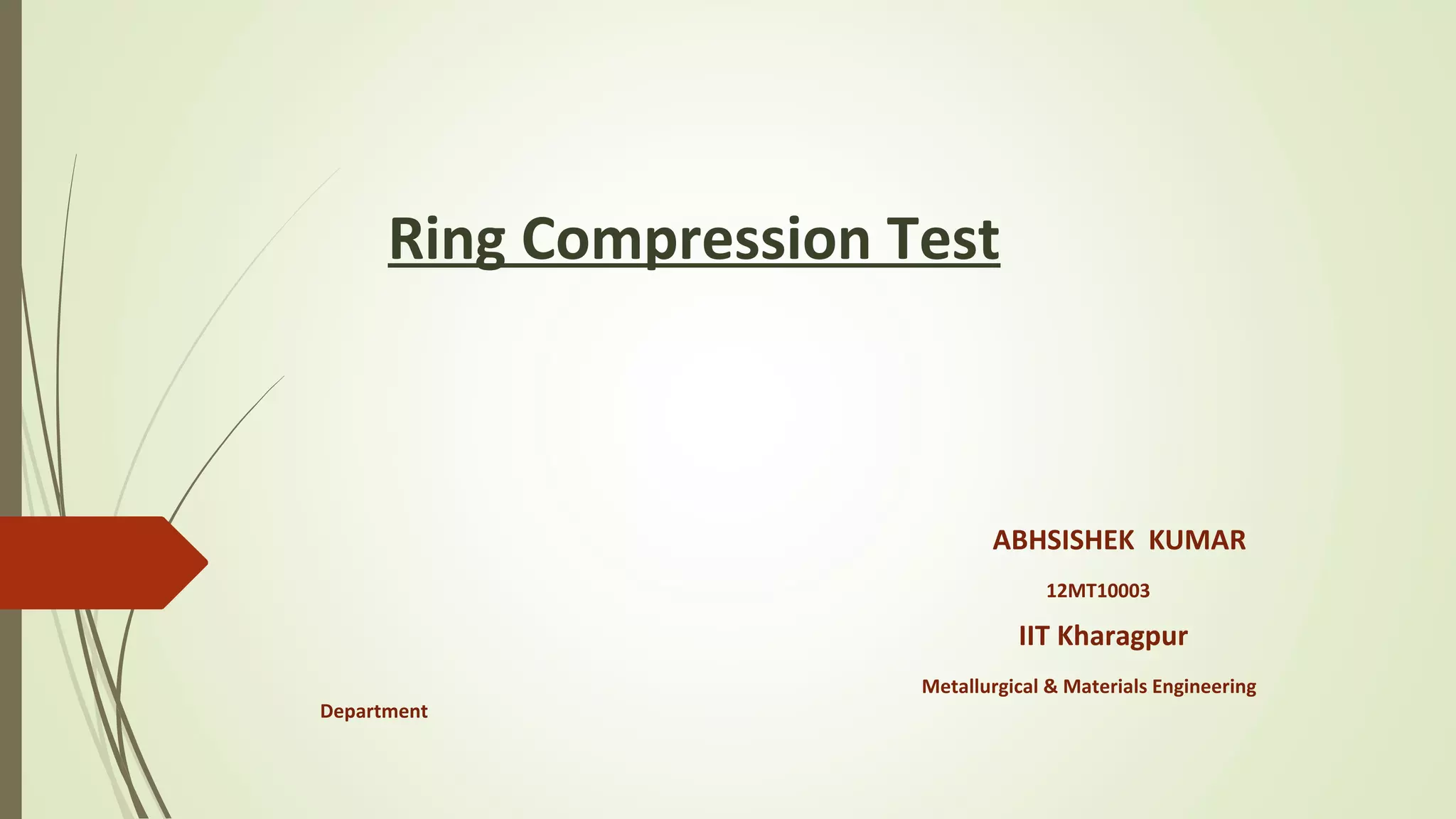 Ring Compression Test

ABHSISHEK KUMAR

12MT10003

IIT Kharagpur

Metallurgical & Materials Engineering

Department